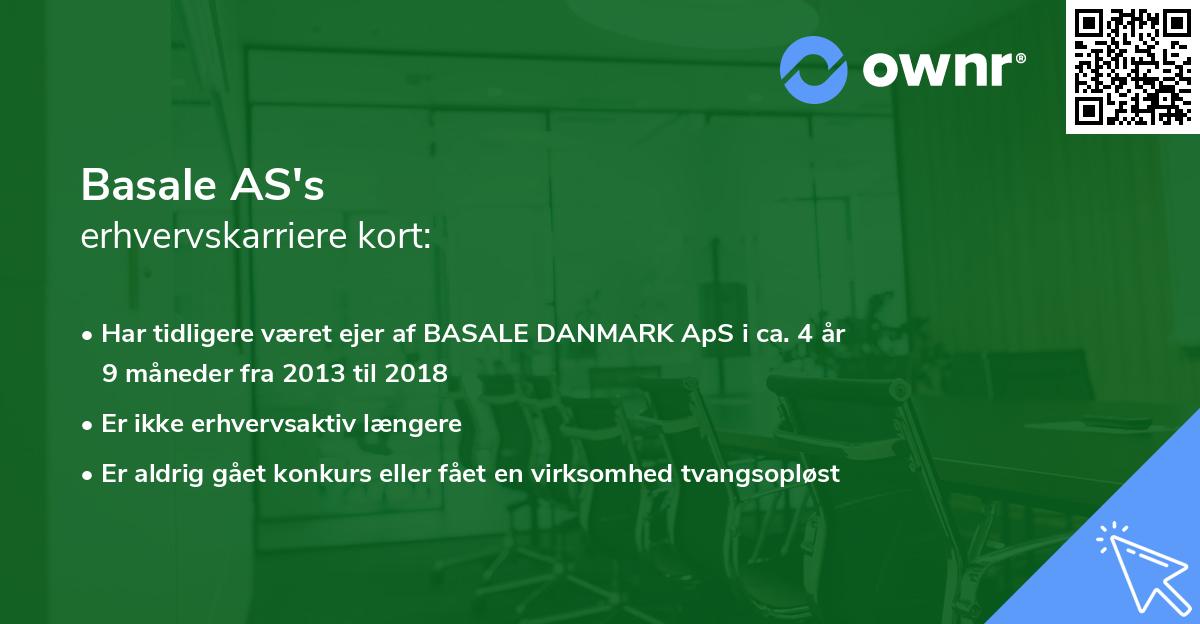 ownr®

Basale AS's
erhvervskarriere kort:

• Har tidligere været ejer af BASALE DANMARK ApS i ca. 4 år 9 måneder fra 2013 til 2018

• Er ikke erhvervsaktiv længere

• Er aldrig gået konkurs eller fået en virksomhed tvangsopløst